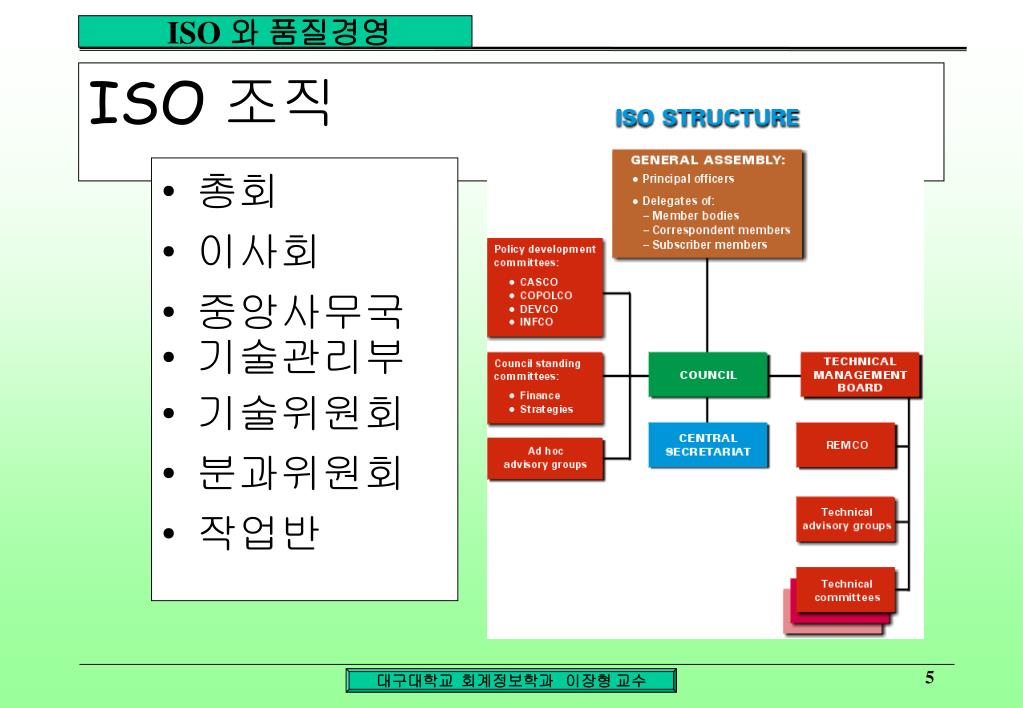 ISO 와 품질경영

ISO 조직

• 총회
• 이사회
• 중앙사무국
• 기술관리부
• 기술위원회
• 분과위원회
• 작업반

ISO STRUCTURE

GENERAL ASSEMBLY:
• Principal officers
• Delegates of:
– Member bodies
– Correspondent members
– Subscriber members

Policy development committees:
• CASCO
• COPOLCO
• DEVCO
• INFCO

Council standing committees:
• Finance
• Strategies

Ad hoc advisory groups

COUNCIL

CENTRAL SECRETARIAT

TECHNICAL MANAGEMENT BOARD

REMCO

Technical advisory groups

Technical committees

대구대학교 회계정보학과 이장형 교수

5